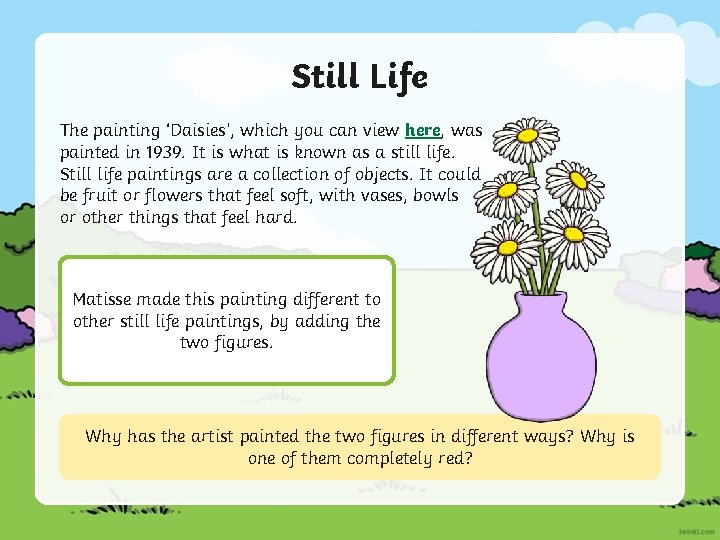 Still Life

The painting 'Daisies', which you can view here, was painted in 1939. It is what is known as a still life. Still life paintings are a collection of objects. It could be fruit or flowers that feel soft, with vases, bowls or other things that feel hard.

Matisse made this painting different to other still life paintings, by adding the two figures.

Why has the artist painted the two figures in different ways? Why is one of them completely red?

twinkl.com